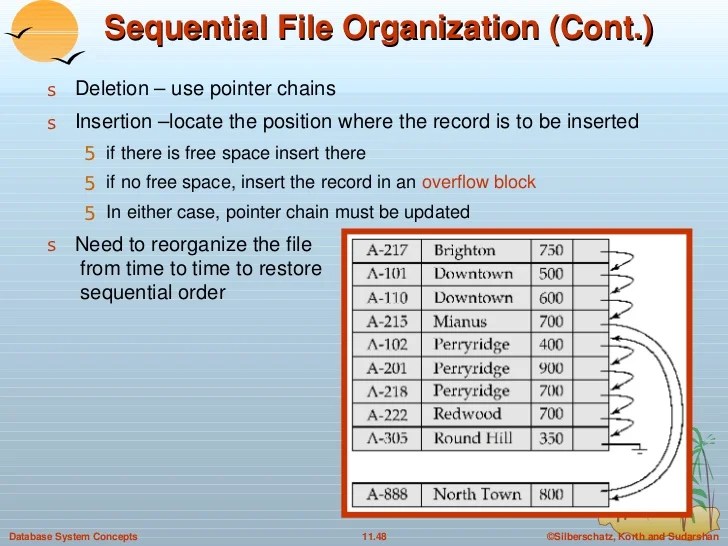 Sequential File Organization (Cont.)

s Deletion – use pointer chains

s Insertion –locate the position where the record is to be inserted

5 if there is free space insert there

5 if no free space, insert the record in an overflow block

5 In either case, pointer chain must be updated

s Need to reorganize the file from time to time to restore sequential order

| A-217 | Brighton | 750 | |
|---|---|---|---|
| A-101 | Downtown | 500 | |
| A-110 | Downtown | 600 | |
| A-215 | Mianus | 700 | |
| A-102 | Perryridge | 400 | |
| A-201 | Perryridge | 900 | |
| A-218 | Perryridge | 700 | |
| A-222 | Redwood | 700 | |
| A-305 | Round Hill | 350 | |

| A-888 | North Town | 800 | |
|---|---|---|---|

Database System Concepts 11.48 ©Silberschatz, Korth and Sudarshan